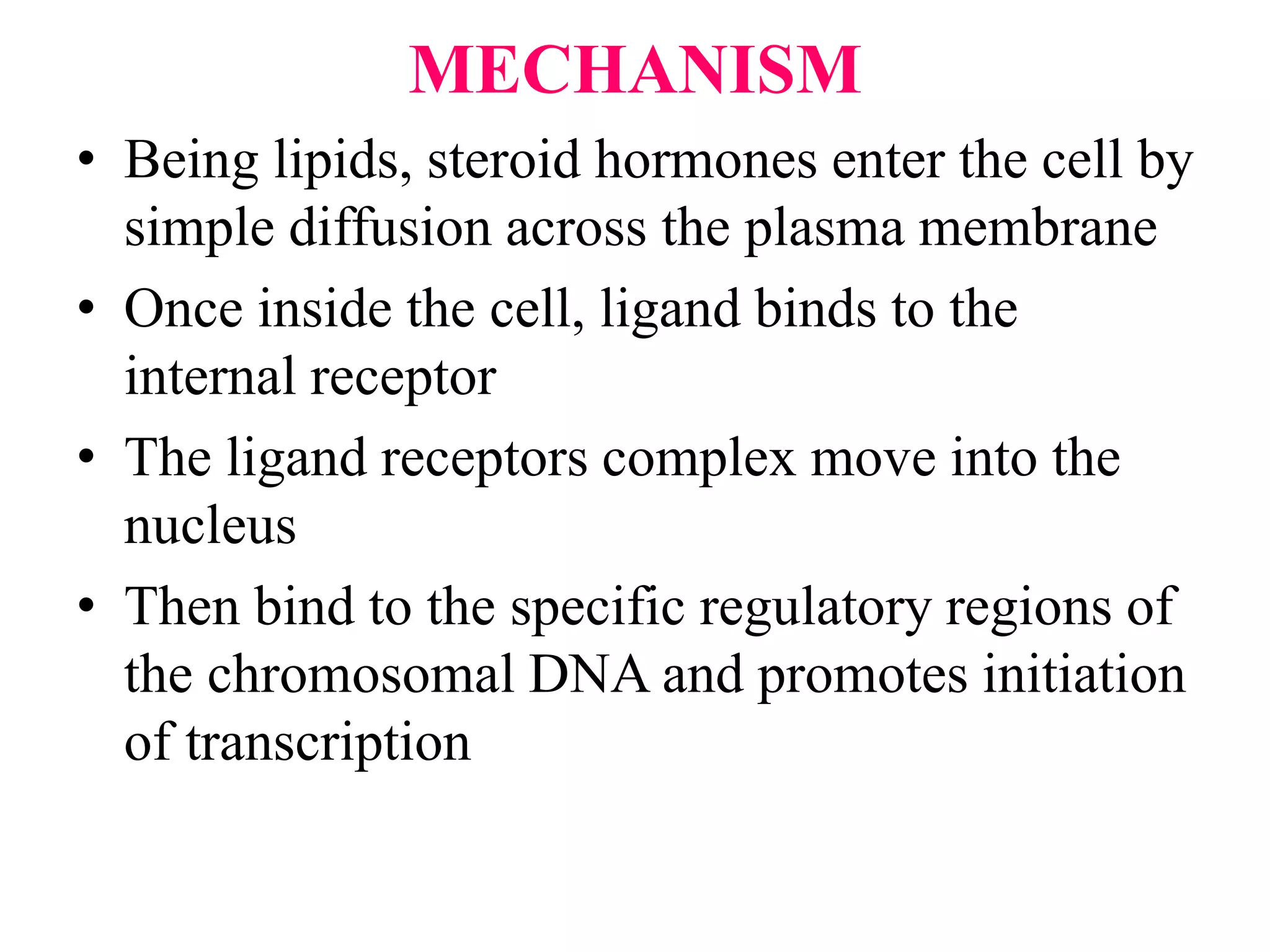 MECHANISM

• Being lipids, steroid hormones enter the cell by simple diffusion across the plasma membrane

• Once inside the cell, ligand binds to the internal receptor

• The ligand receptors complex move into the nucleus

• Then bind to the specific regulatory regions of the chromosomal DNA and promotes initiation of transcription